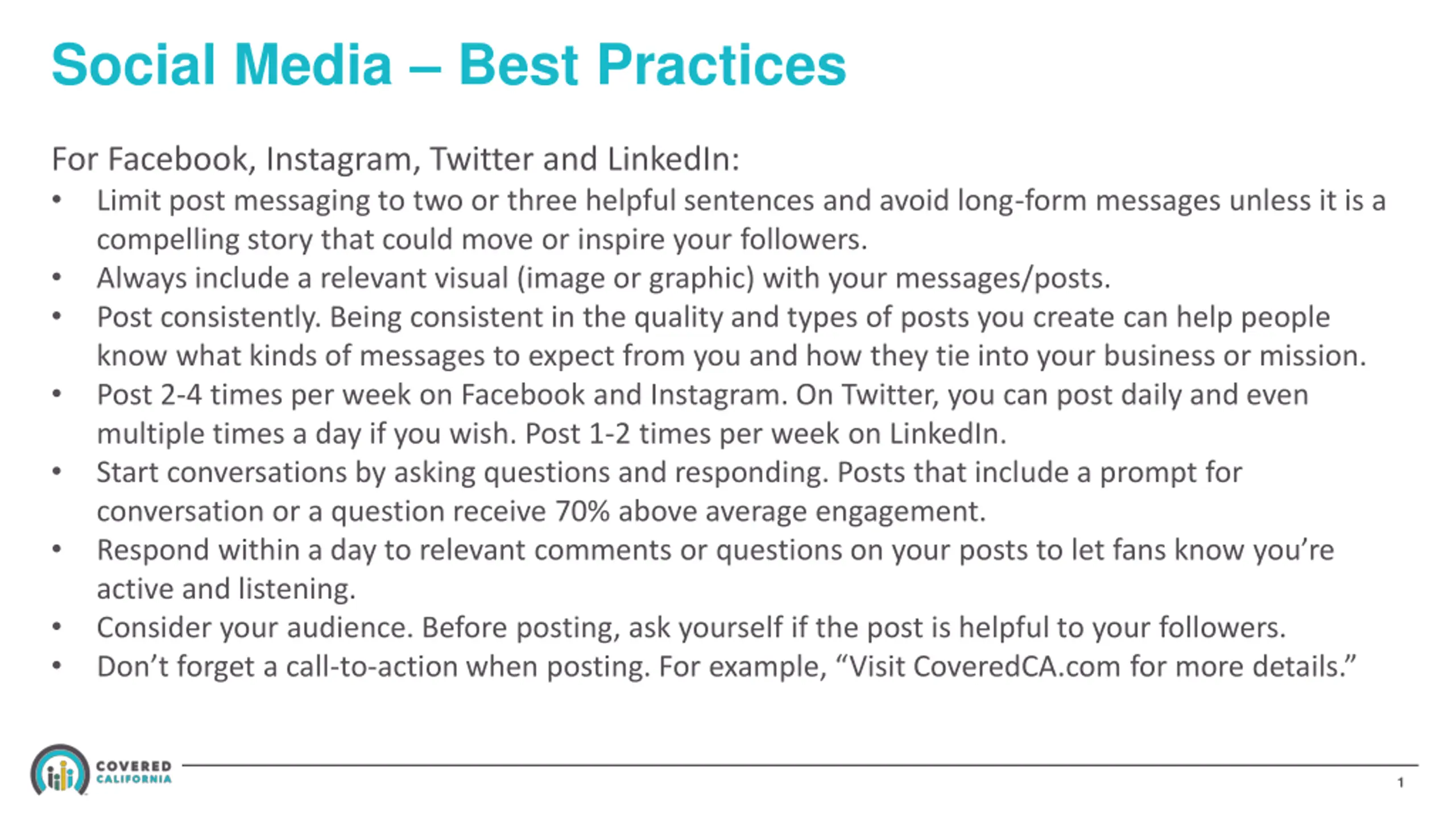 Social Media – Best Practices

For Facebook, Instagram, Twitter and LinkedIn:

• Limit post messaging to two or three helpful sentences and avoid long-form messages unless it is a compelling story that could move or inspire your followers.
• Always include a relevant visual (image or graphic) with your messages/posts.
• Post consistently. Being consistent in the quality and types of posts you create can help people know what kinds of messages to expect from you and how they tie into your business or mission.
• Post 2-4 times per week on Facebook and Instagram. On Twitter, you can post daily and even multiple times a day if you wish. Post 1-2 times per week on LinkedIn.
• Start conversations by asking questions and responding. Posts that include a prompt for conversation or a question receive 70% above average engagement.
• Respond within a day to relevant comments or questions on your posts to let fans know you're active and listening.
• Consider your audience. Before posting, ask yourself if the post is helpful to your followers.
• Don't forget a call-to-action when posting. For example, "Visit CoveredCA.com for more details."

COVERED CALIFORNIA

1